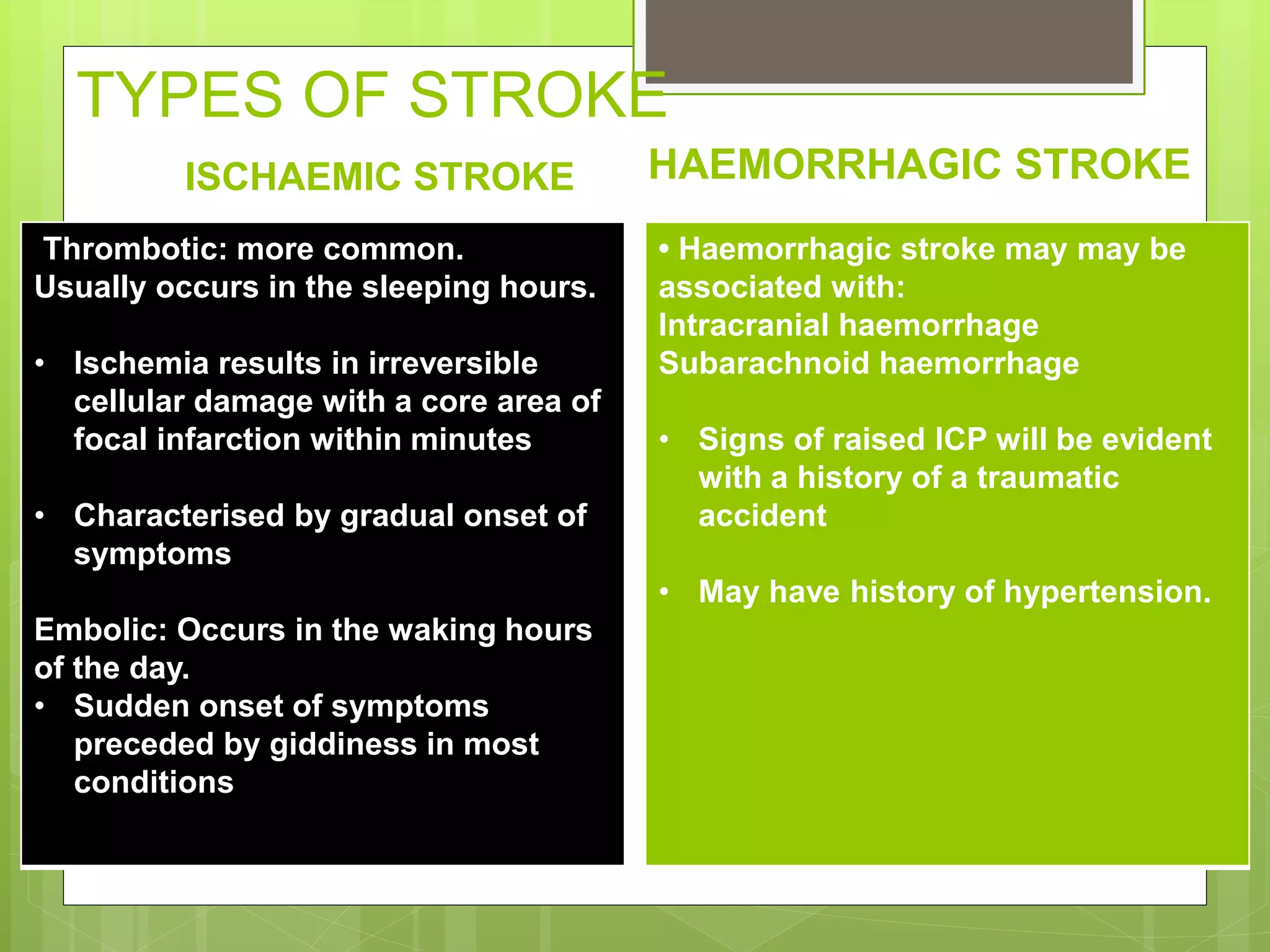 TYPES OF STROKE

ISCHAEMIC STROKE

Thrombotic: more common.
Usually occurs in the sleeping hours.

• Ischemia results in irreversible cellular damage with a core area of focal infarction within minutes

• Characterised by gradual onset of symptoms

Embolic: Occurs in the waking hours of the day.
• Sudden onset of symptoms preceded by giddiness in most conditions

HAEMORRHAGIC STROKE

• Haemorrhagic stroke may may be associated with:
Intracranial haemorrhage
Subarachnoid haemorrhage

• Signs of raised ICP will be evident with a history of a traumatic accident

• May have history of hypertension.